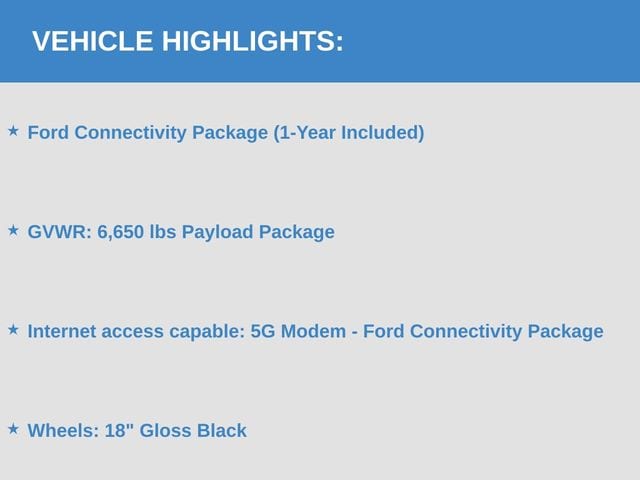 VEHICLE HIGHLIGHTS:

★ Ford Connectivity Package (1-Year Included)

★ GVWR: 6,650 lbs Payload Package

★ Internet access capable: 5G Modem - Ford Connectivity Package

★ Wheels: 18" Gloss Black